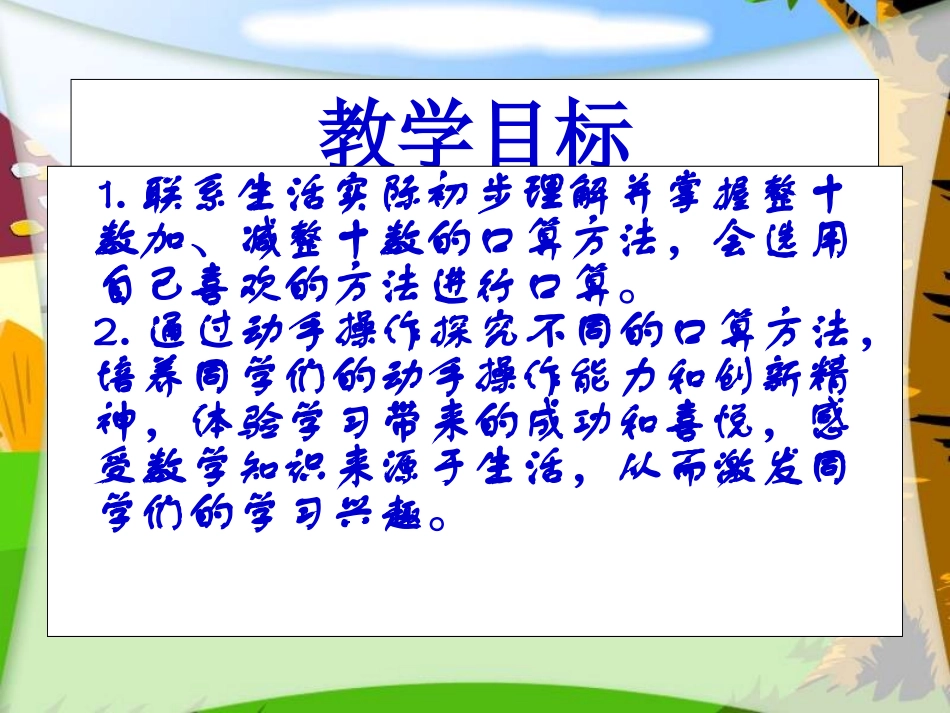 教学目标

1. 联系生活实际初步理解并掌握整十数加、减整十数的口算方法，会选用自己喜欢的方法进行口算。

2. 通过动手操作探究不同的口算方法，培养同学们的动手操作能力和创新精神，体验学习带来的成功和喜悦，感受数学知识来源于生活，从而激发同学们的学习兴趣。